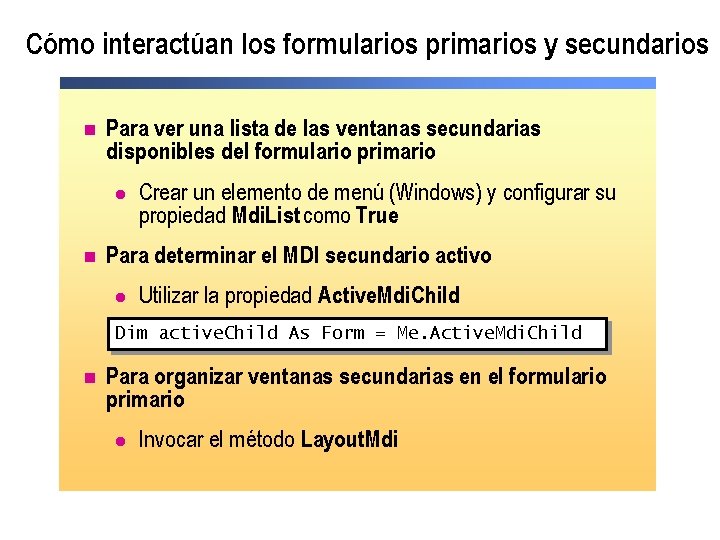 Cómo interactúan los formularios primarios y secundarios

Para ver una lista de las ventanas secundarias disponibles del formulario primario

Crear un elemento de menú (Windows) y configurar su propiedad MdiList como True

Para determinar el MDI secundario activo

Utilizar la propiedad ActiveMdiChild

Dim activeChild As Form = Me.ActiveMdiChild

Para organizar ventanas secundarias en el formulario primario

Invocar el método LayoutMdi